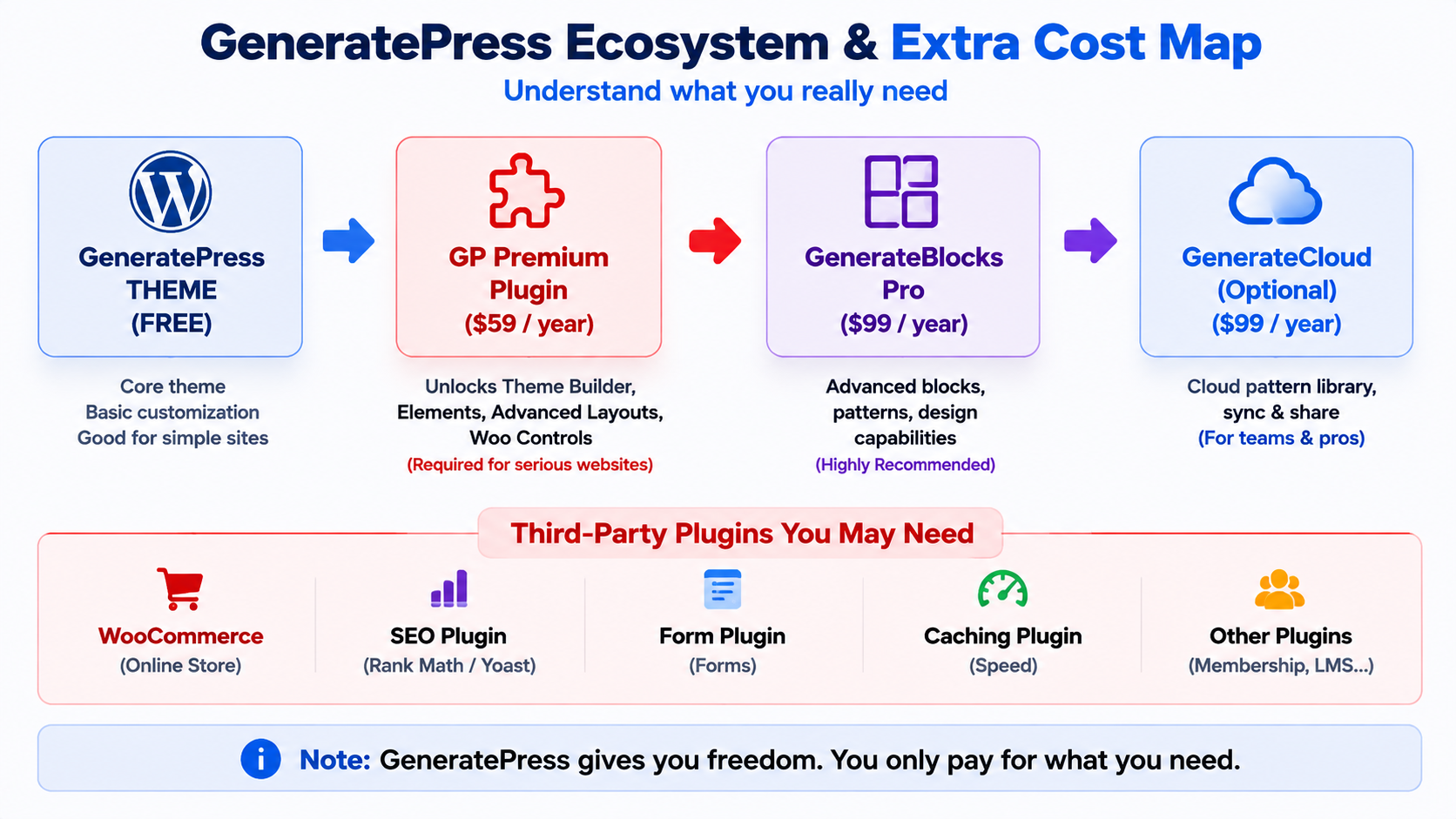 GeneratePress Ecosystem & Extra Cost Map

Understand what you really need

GeneratePress THEME (FREE)

Core theme
Basic customization
Good for simple sites

GP Premium Plugin ($59 / year)

Unlocks Theme Builder, Elements, Advanced Layouts, Woo Controls
(Required for serious websites)

GenerateBlocks Pro ($99 / year)

Advanced blocks, patterns, design capabilities
(Highly Recommended)

GenerateCloud (Optional) ($99 / year)

Cloud pattern library, sync & share
(For teams & pros)

Third-Party Plugins You May Need

WooCommerce
(Online Store)

SEO Plugin
(Rank Math / Yoast)

Form Plugin
(Forms)

Caching Plugin
(Speed)

Other Plugins
(Membership, LMS...)

Note: GeneratePress gives you freedom. You only pay for what you need.